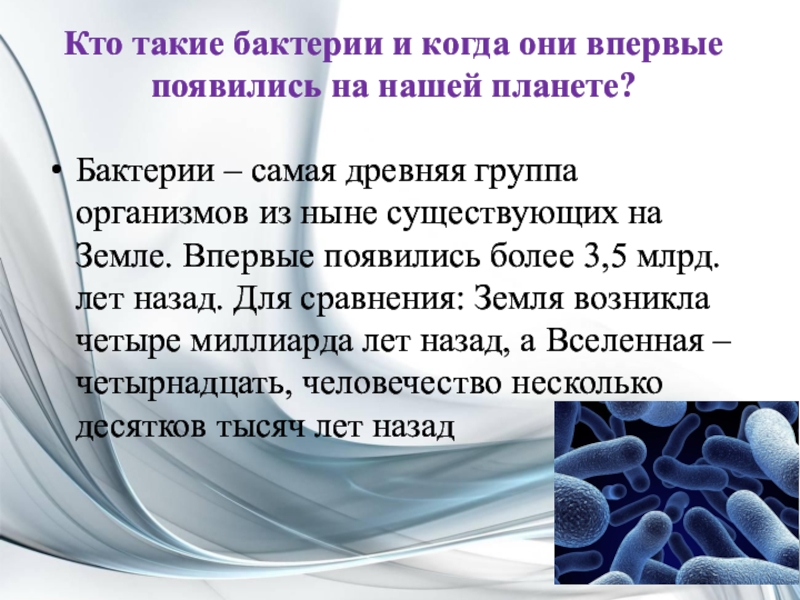 Кто такие бактерии и когда они впервые появились на нашей планете?

• Бактерии – самая древняя группа организмов из ныне существующих на Земле. Впервые появились более 3,5 млрд. лет назад. Для сравнения: Земля возникла четыре миллиарда лет назад, а Вселенная – четырнадцать, человечество несколько десятков тысяч лет назад